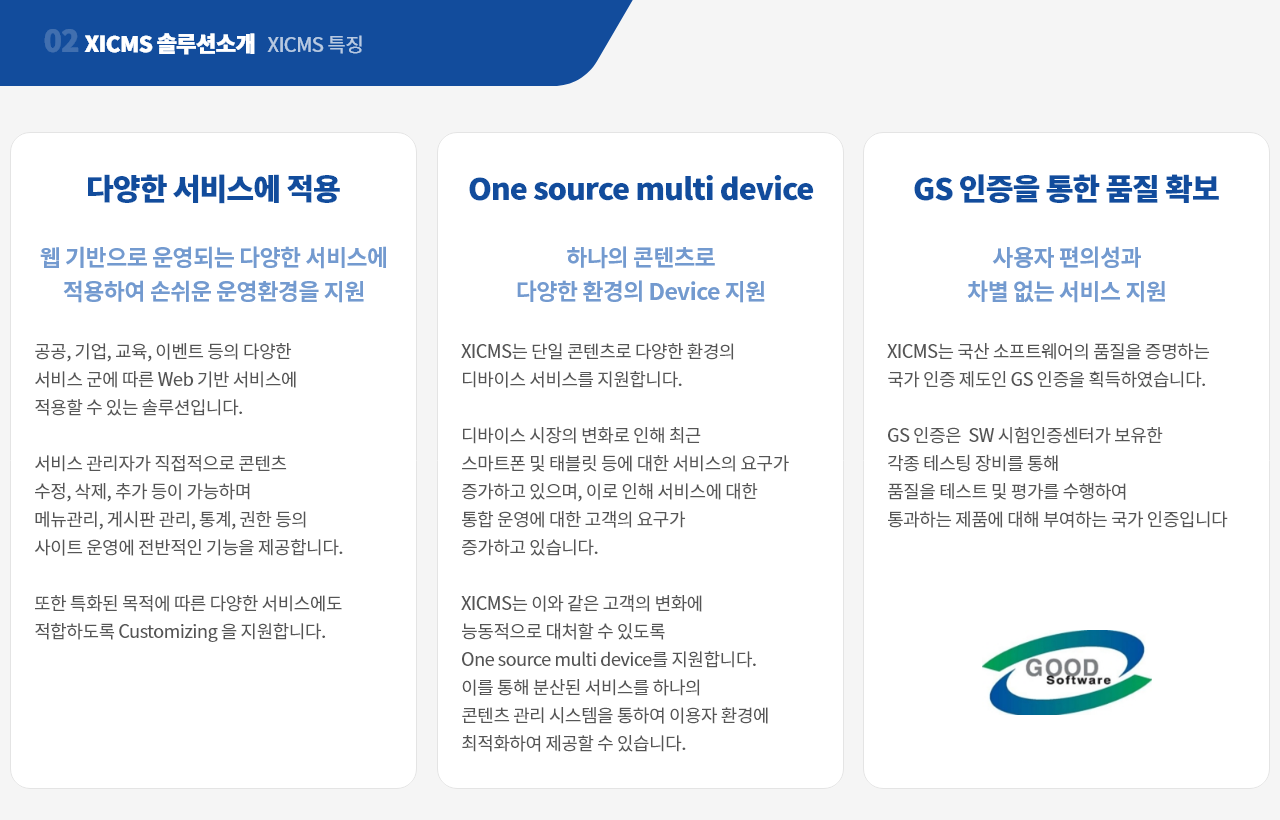 02 XICMS 솔루션소개 XICMS 특징

다양한 서비스에 적용

웹 기반으로 운영되는 다양한 서비스에 적용하여 손쉬운 운영환경을 지원

공공, 기업, 교육, 이벤트 등의 다양한 서비스 군에 따른 Web 기반 서비스에 적용할 수 있는 솔루션입니다.

서비스 관리자가 직접적으로 콘텐츠 수정, 삭제, 추가 등이 가능하며 메뉴관리, 게시판 관리, 통계, 권한 등의 사이트 운영에 전반적인 기능을 제공합니다.

또한 특화된 목적에 따른 다양한 서비스에도 적합하도록 Customizing 을 지원합니다.

One source multi device

하나의 콘텐츠로 다양한 환경의 Device 지원

XICMS는 단일 콘텐츠로 다양한 환경의 디바이스 서비스를 지원합니다.

디바이스 시장의 변화로 인해 최근 스마트폰 및 태블릿 등에 대한 서비스의 요구가 증가하고 있으며, 이로 인해 서비스에 대한 통합 운영에 대한 고객의 요구가 증가하고 있습니다.

XICMS는 이와 같은 고객의 변화에 능동적으로 대처할 수 있도록 One source multi device를 지원합니다. 이를 통해 분산된 서비스를 하나의 콘텐츠 관리 시스템을 통하여 이용자 환경에 최적화하여 제공할 수 있습니다.

GS 인증을 통한 품질 확보

사용자 편의성과 차별 없는 서비스 지원

XICMS는 국산 소프트웨어의 품질을 증명하는 국가 인증 제도인 GS 인증을 획득하였습니다.

GS 인증은 SW 시험인증센터가 보유한 각종 테스팅 장비를 통해 품질을 테스트 및 평가를 수행하여 통과하는 제품에 대해 부여하는 국가 인증입니다

GOOD Software